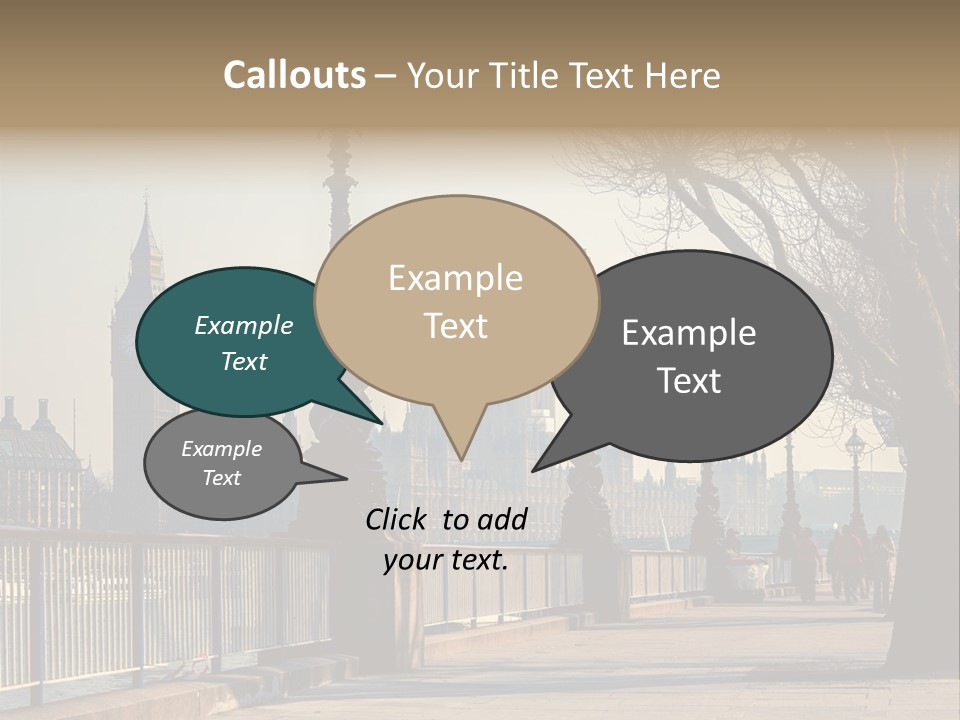 Callouts – Your Title Text Here

Example Text

Example Text

Example Text

Example Text

Click to add your text.